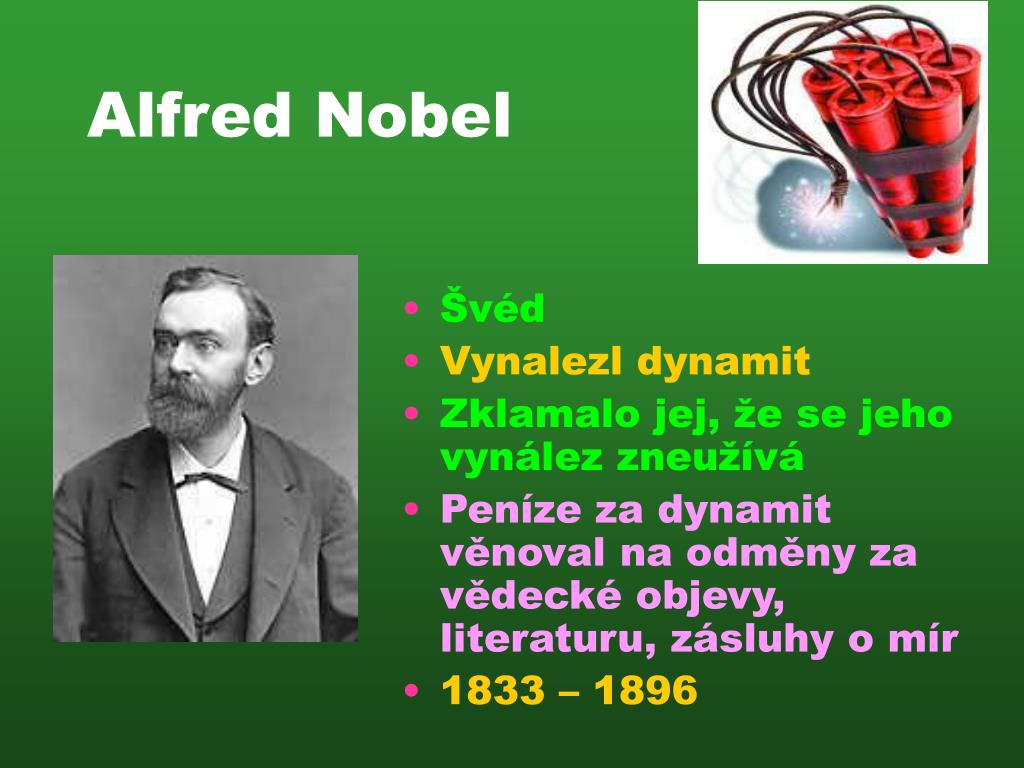 Alfred Nobel

• Švéd
• Vynalezl dynamit
• Zklamalo jej, že se jeho vynález zneužívá
• Peníze za dynamit věnoval na odměny za vědecké objevy, literaturu, zásluhy o mír
• 1833 – 1896